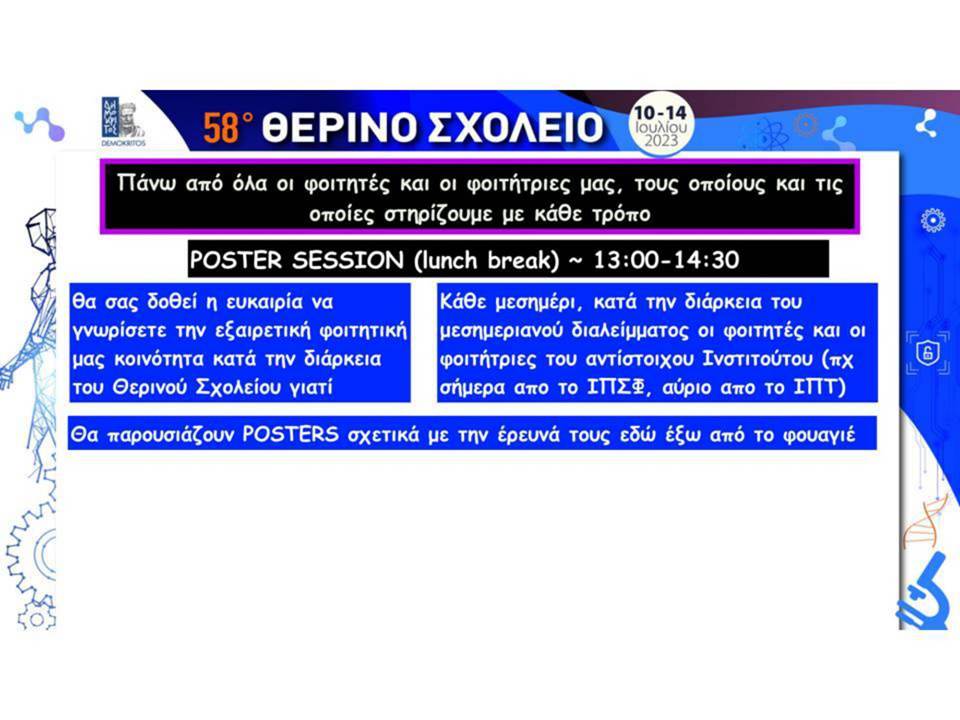 DEMOKRITOS

58° ΘΕΡΙΝΟ ΣΧΟΛΕΙΟ

10-14 Ιουλίου 2023

Πάνω από όλα οι φοιτητές και οι φοιτήτριες μας, τους οποίους και τις οποίες στηρίζουμε με κάθε τρόπο

POSTER SESSION (lunch break) ~ 13:00-14:30

θα σας δοθεί η ευκαιρία να γνωρίσετε την εξαιρετική φοιτητική μας κοινότητα κατά την διάρκεια του Θερινού Σχολείου γιατί

Κάθε μεσημέρι, κατά την διάρκεια του μεσημεριανού διαλείμματος οι φοιτητές και οι φοιτήτριες του αντίστοιχου Ινστιτούτου (πχ σήμερα απο το ΙΠΣΦ, αύριο απο το ΙΠΤ)

Θα παρουσιάζουν POSTERS σχετικά με την έρευνά τους εδώ έξω από το φουαγιέ